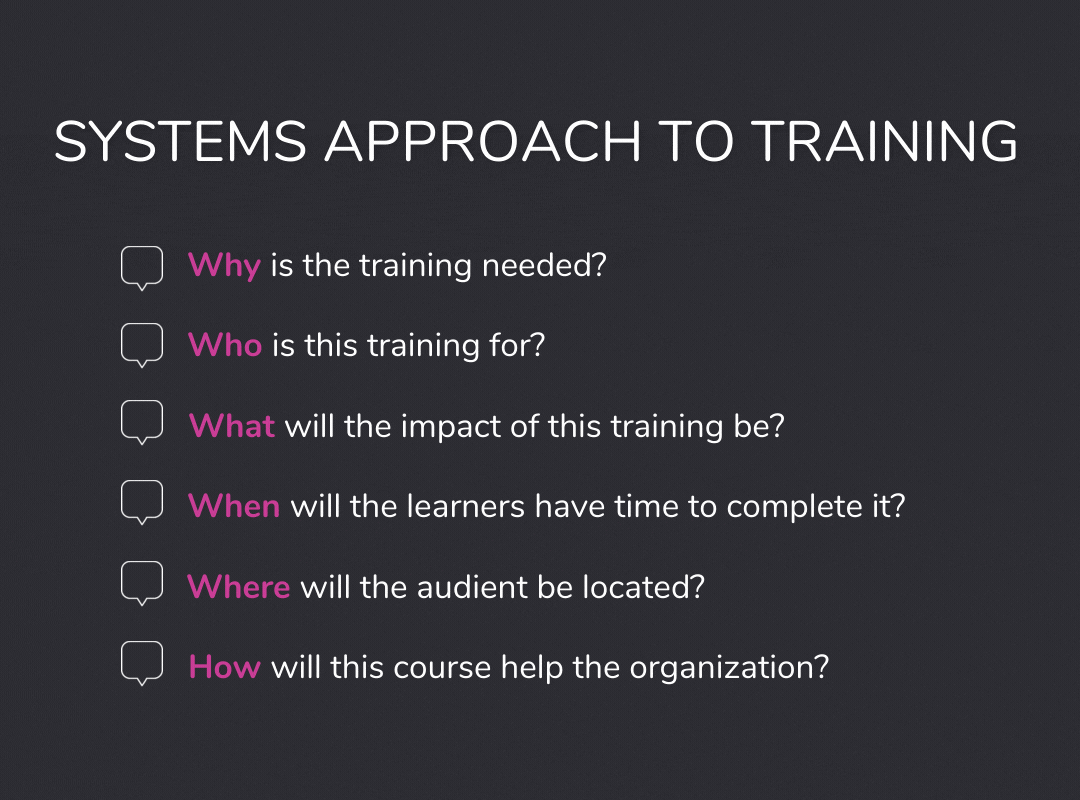 SYSTEMS APPROACH TO TRAINING

Why is the training needed?

Who is this training for?

What will the impact of this training be?

When will the learners have time to complete it?

Where will the audient be located?

How will this course help the organization?